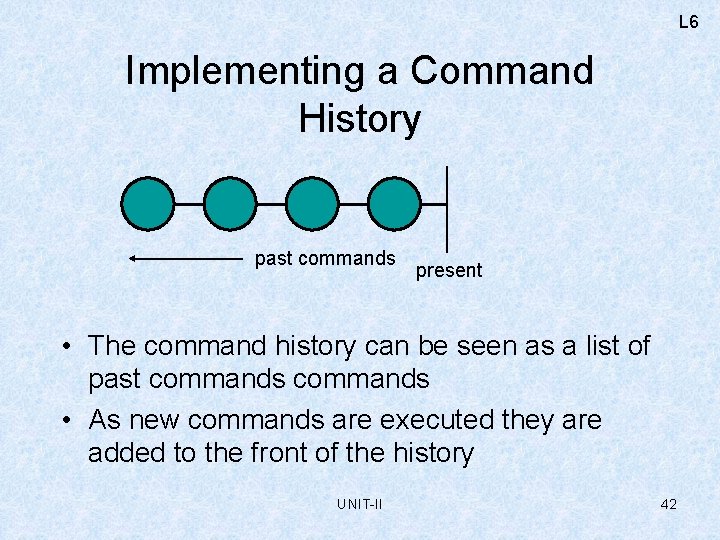 L6

Implementing a Command History

past commands

present

• The command history can be seen as a list of past commands commands
• As new commands are executed they are added to the front of the history

UNIT-II

42